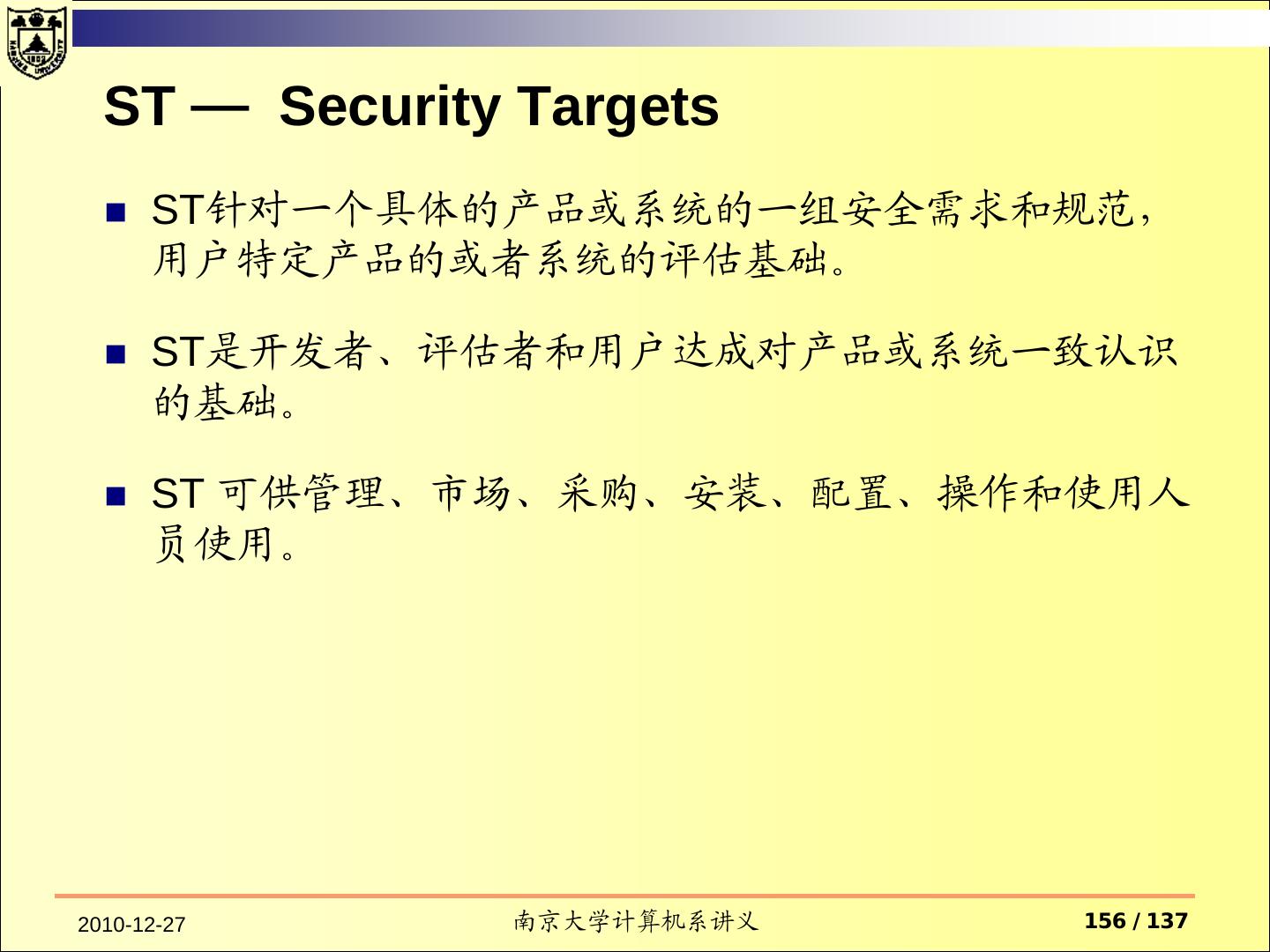 ST — Security Targets

■ ST针对一个具体的产品或系统的一组安全需求和规范，用户特定产品的或者系统的评估基础。

■ ST是开发者、评估者和用户达成对产品或系统一致认识的基础。

■ ST 可供管理、市场、采购、安装、配置、操作和使用人员使用。

2010-12-27

南京大学计算机系讲义

156 / 137